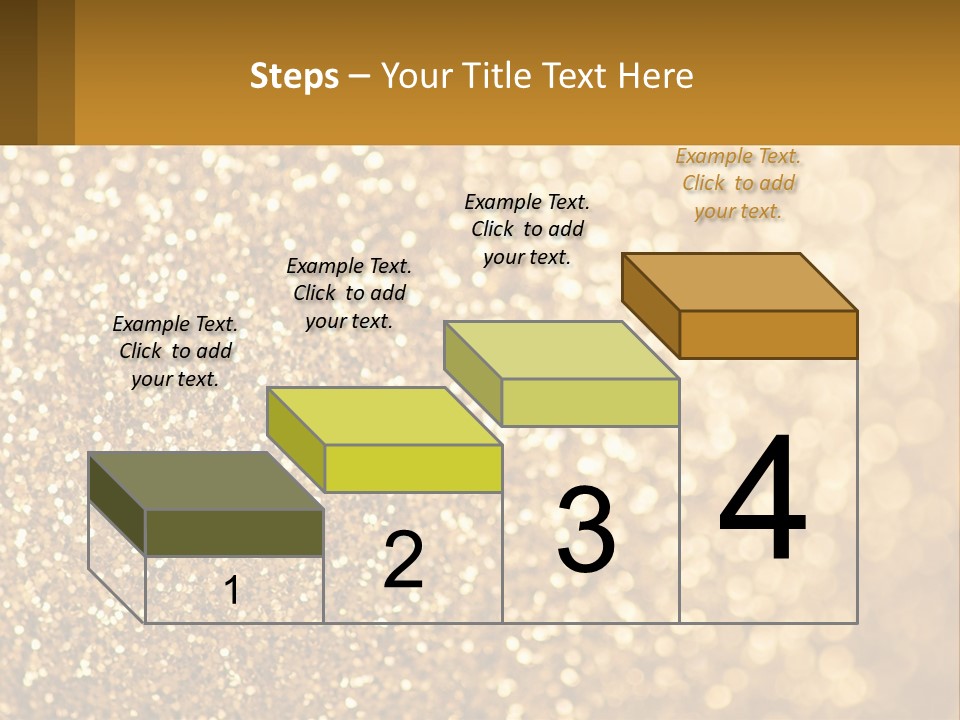 Steps – Your Title Text Here

Example Text. Click to add your text.

Example Text. Click to add your text.

Example Text. Click to add your text.

Example Text. Click to add your text.

1

2

3

4